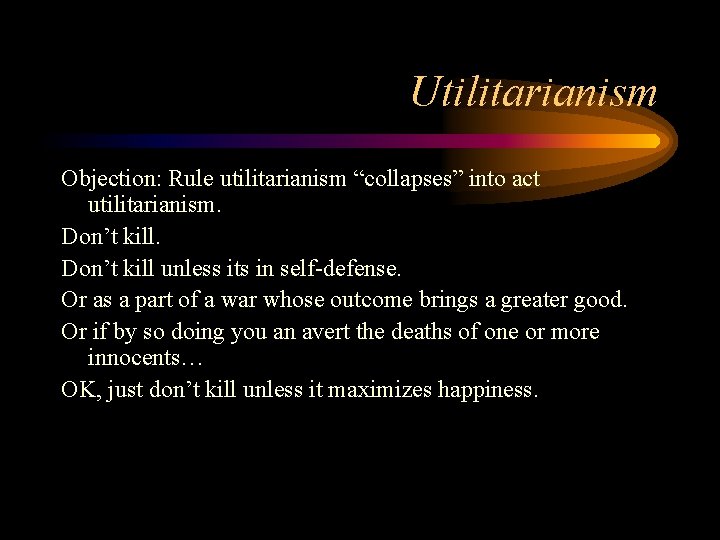 Utilitarianism

Objection: Rule utilitarianism “collapses” into act utilitarianism.

Don’t kill.

Don’t kill unless its in self-defense.

Or as a part of a war whose outcome brings a greater good.

Or if by so doing you an avert the deaths of one or more innocents…

OK, just don’t kill unless it maximizes happiness.